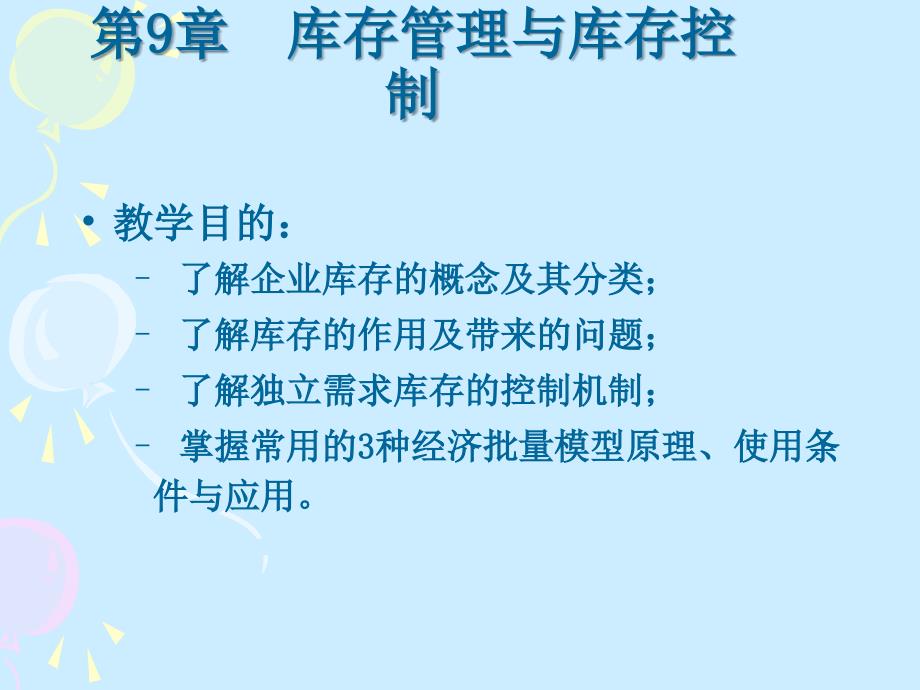 第9章　库存管理与库存控制

• 教学目的：
– 了解企业库存的概念及其分类；
– 了解库存的作用及带来的问题；
– 了解独立需求库存的控制机制；
– 掌握常用的3种经济批量模型原理、使用条件与应用。